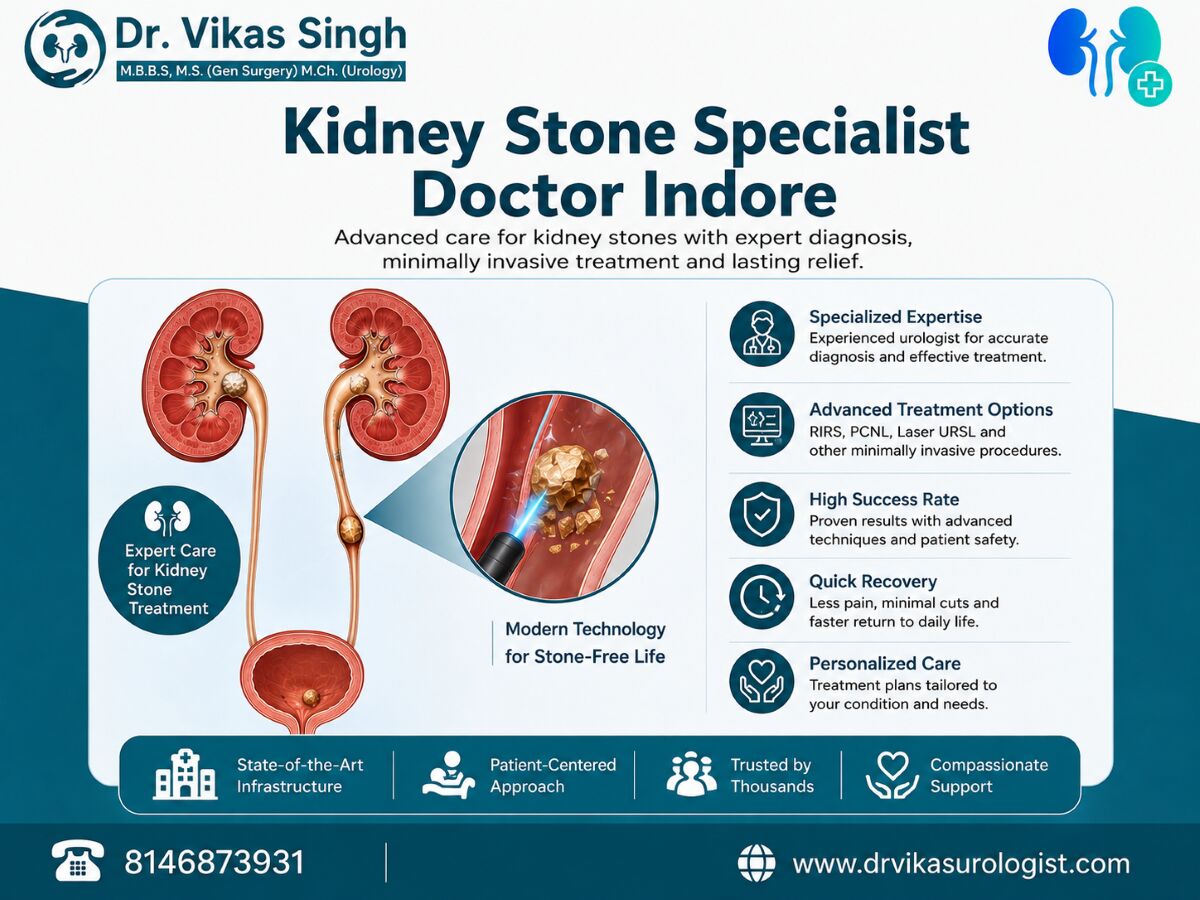 Dr. Vikas Singh
M.B.B.S, M.S. (Gen Surgery) M.Ch. (Urology)

Kidney Stone Specialist Doctor Indore

Advanced care for kidney stones with expert diagnosis, minimally invasive treatment and lasting relief.

Expert Care for Kidney Stone Treatment

Modern Technology for Stone-Free Life

Specialized Expertise
Experienced urologist for accurate diagnosis and effective treatment.

Advanced Treatment Options
RIRS, PCNL, Laser URSL and other minimally invasive procedures.

High Success Rate
Proven results with advanced techniques and patient safety.

Quick Recovery
Less pain, minimal cuts and faster return to daily life.

Personalized Care
Treatment plans tailored to your condition and needs.

State-of-the-Art Infrastructure

Patient-Centered Approach

Trusted by Thousands

Compassionate Support

8146873931

www.drvikasurologist.com